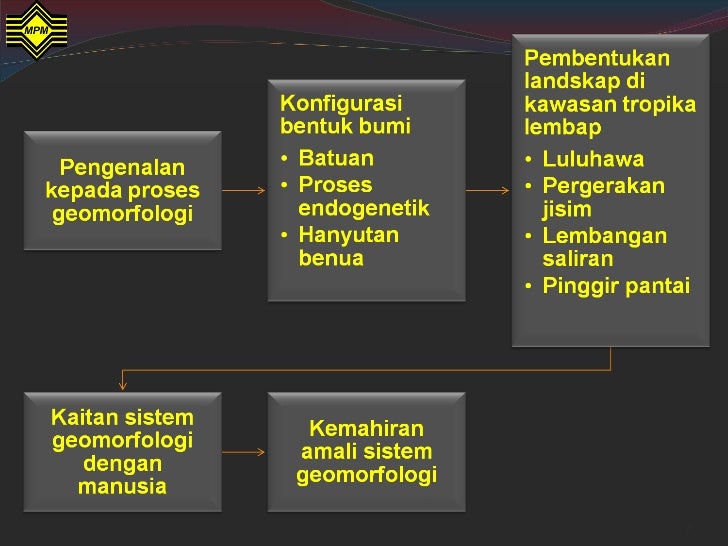 MPM

Pengenalan kepada proses geomorfologi

Konfigurasi bentuk bumi
• Batuan
• Proses endogenetik
• Hanyutan benua

Pembentukan landskap di kawasan tropika lembap
• Luluhawa
• Pergerakan jisim
• Lembangan saliran
• Pinggir pantai

Kaitan sistem geomorfologi dengan manusia

Kemahiran amali sistem geomorfologi